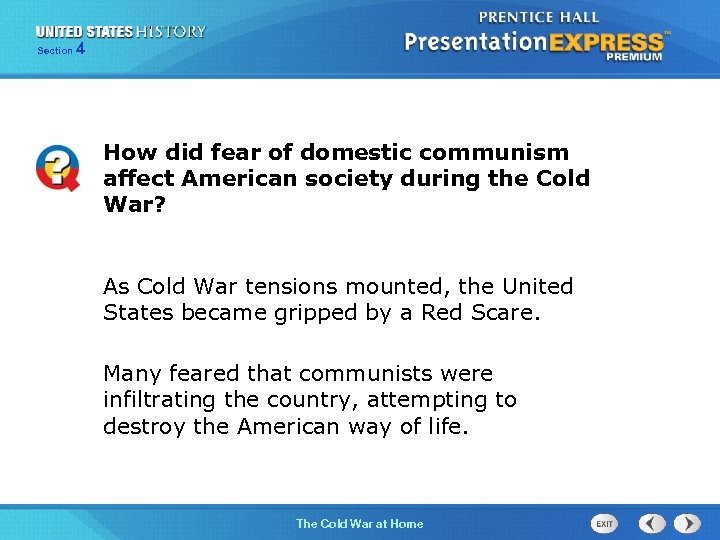 UNITED STATES HISTORY
Section 4

PRENTICE HALL
PresentationEXPRESS™
PREMIUM

How did fear of domestic communism affect American society during the Cold War?

As Cold War tensions mounted, the United States became gripped by a Red Scare.

Many feared that communists were infiltrating the country, attempting to destroy the American way of life.

The Cold War at Home

EXIT